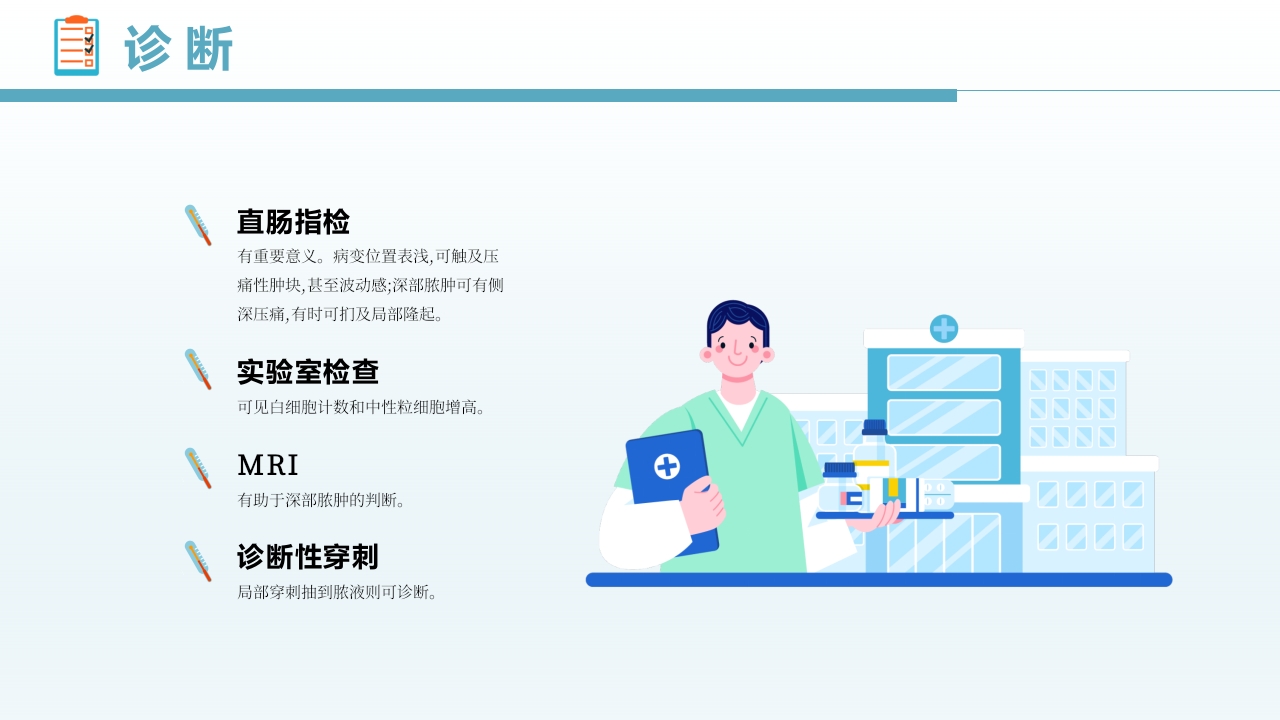 诊断

直肠指检

有重要意义。病变位置表浅,可触及压痛性肿块,甚至波动感;深部脓肿可有侧深压痛,有时可扪及局部隆起。

实验室检查

可见白细胞计数和中性粒细胞增高。

MRI

有助于深部脓肿的判断。

诊断性穿刺

局部穿刺抽到脓液则可诊断。